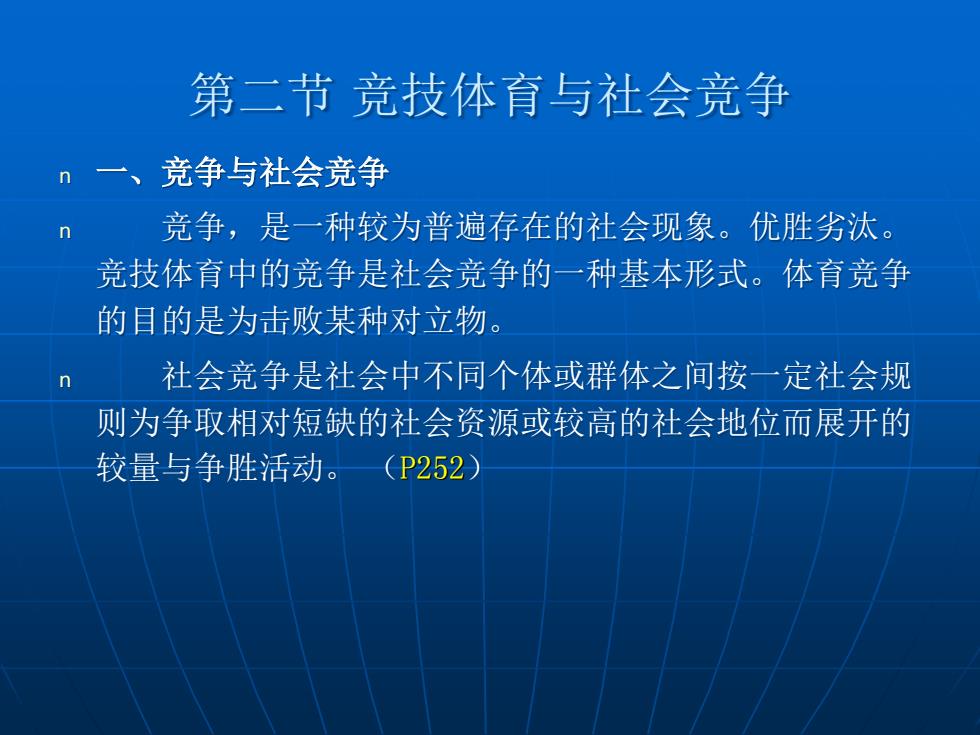 第二节 竞技体育与社会竞争

n 一、竞争与社会竞争

n 竞争，是一种较为普遍存在的社会现象。优胜劣汰。竞技体育中的竞争是社会竞争的一种基本形式。体育竞争的目的是为击败某种对立物。

n 社会竞争是社会中不同个体或群体之间按一定社会规则为争取相对短缺的社会资源或较高的社会地位而展开的较量与争胜活动。（P252）